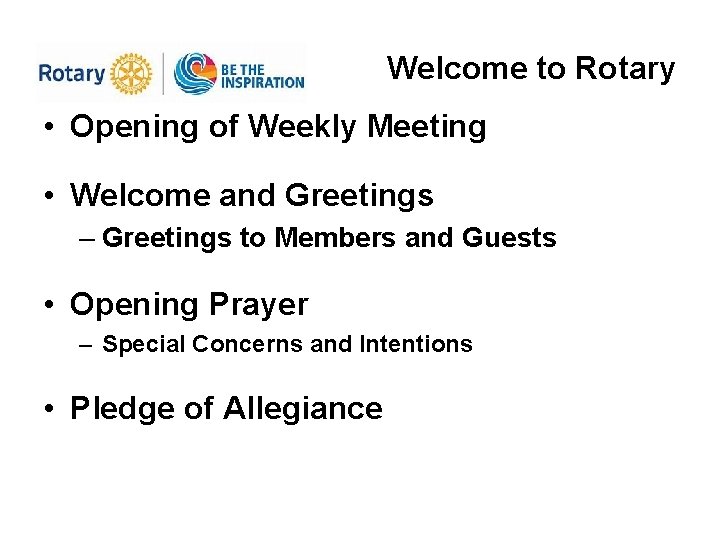 Rotary

BE THE INSPIRATION

Welcome to Rotary

• Opening of Weekly Meeting

• Welcome and Greetings
– Greetings to Members and Guests

• Opening Prayer
– Special Concerns and Intentions

• Pledge of Allegiance